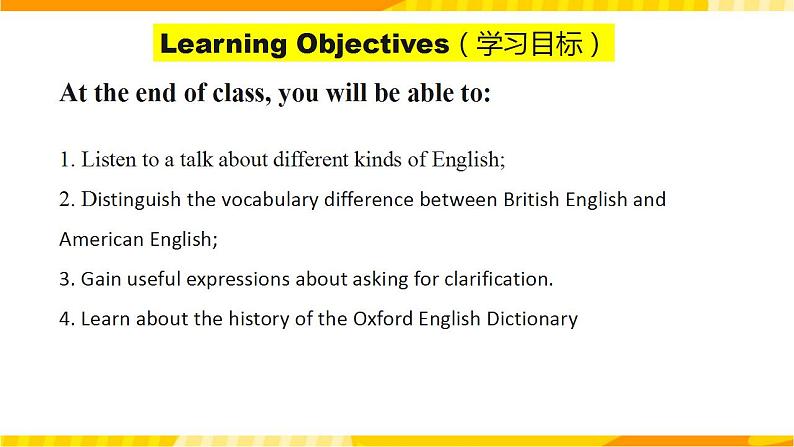 Learning Objectives（学习目标）

At the end of class, you will be able to:

1. Listen to a talk about different kinds of English;

2. Distinguish the vocabulary difference between British English and American English;

3. Gain useful expressions about asking for clarification.

4. Learn about the history of the Oxford English Dictionary